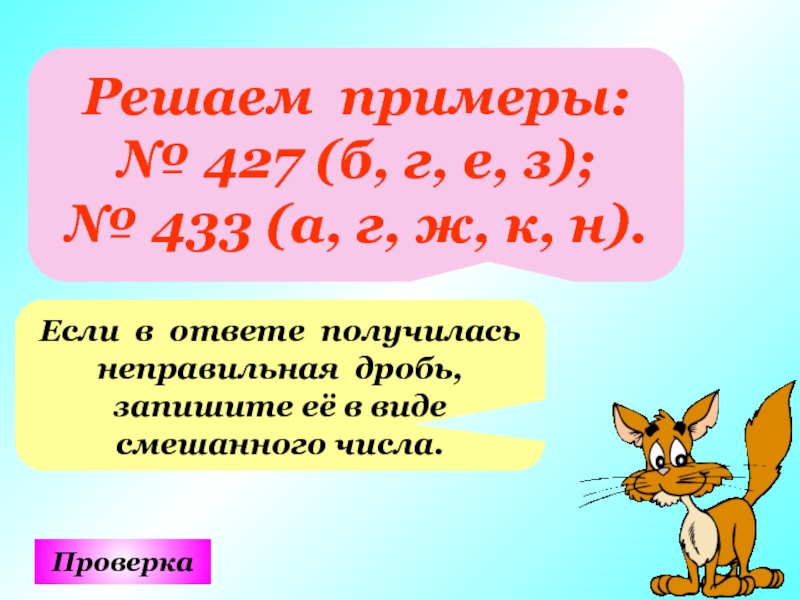 Решаем примеры:
№ 427 (б, г, е, з);
№ 433 (а, г, ж, к, н).

Если в ответе получилась неправильная дробь, запишите её в виде смешанного числа.

Проверка